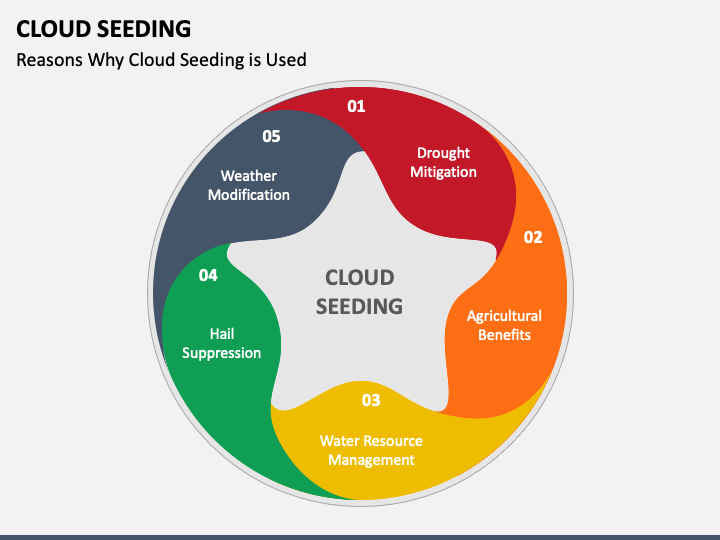 CLOUD SEEDING
Reasons Why Cloud Seeding is Used

CLOUD SEEDING

01
Drought Mitigation

02
Agricultural Benefits

03
Water Resource Management

04
Hail Suppression

05
Weather Modification